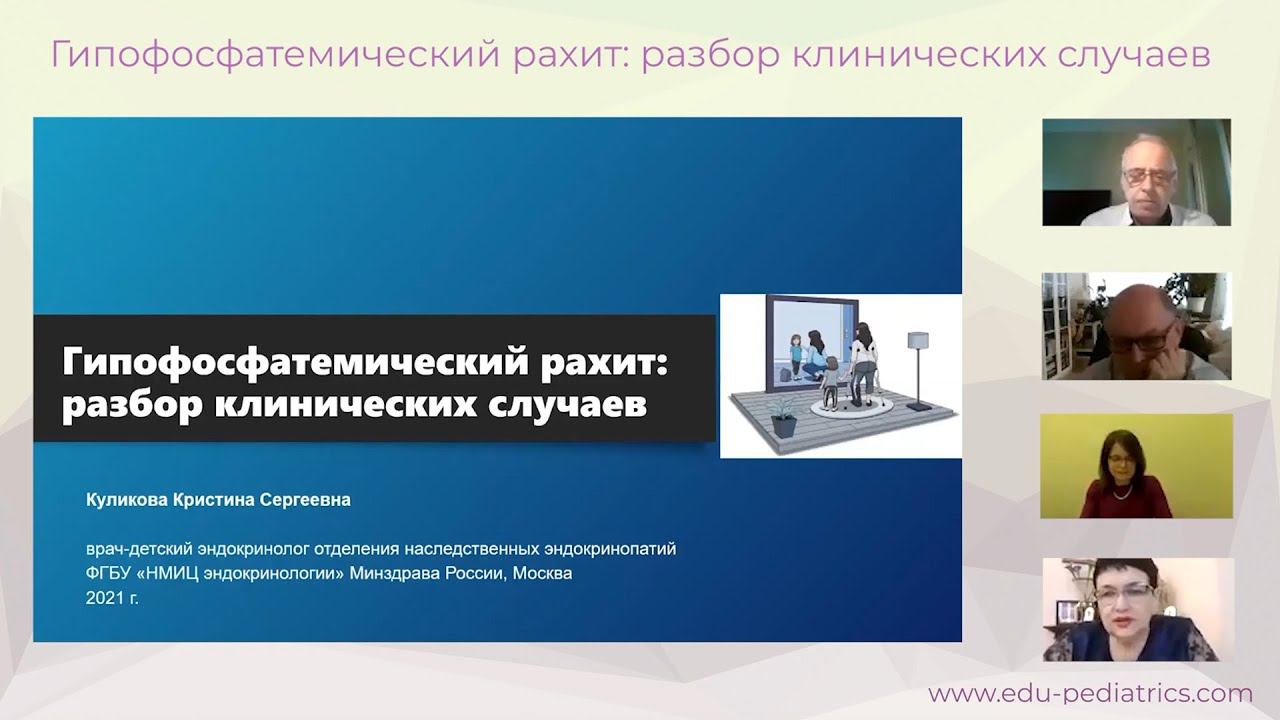 Гипофосфатемический рахит: разбор клинических случаев

Гипофосфатемический рахит: разбор клинических случаев

Куликова Кристина Сергеевна

врач-детский эндокринолог отделения наследственных эндокринопатий
ФГБУ «НМИЦ эндокринологии» Минздрава России, Москва
2021 г.

www.edu-pediatrics.com